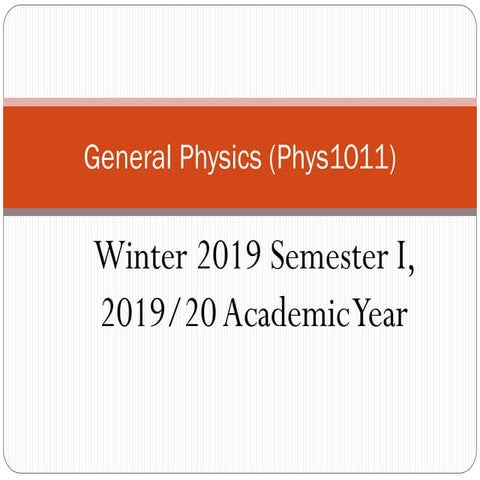 General Physics (Phys1011)

Winter 2019 Semester I, 2019/20 Academic Year